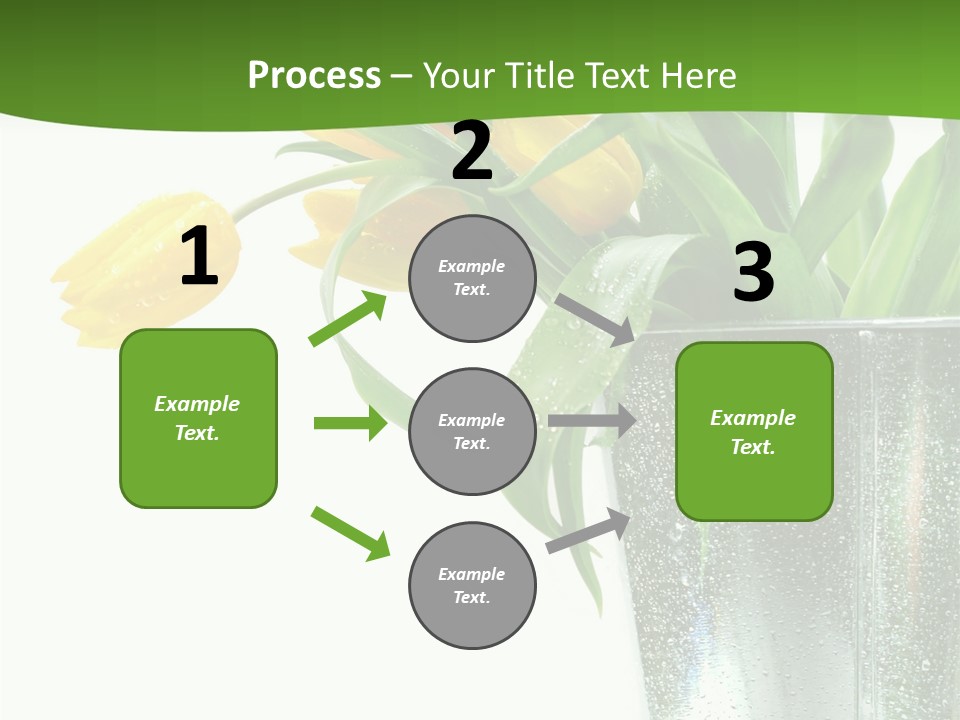 Process – Your Title Text Here

1

Example Text.

2

Example Text.

Example Text.

Example Text.

3

Example Text.